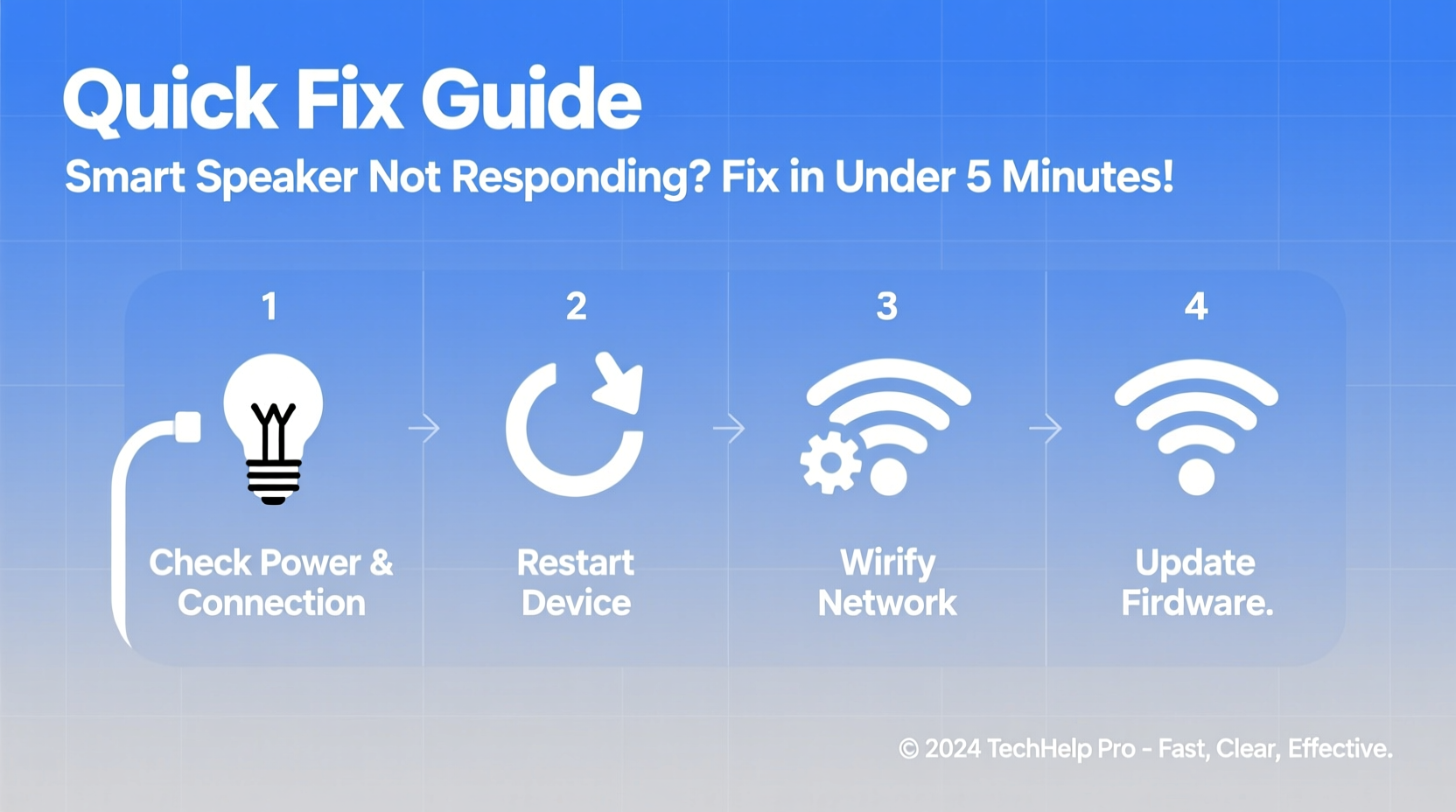 Quick Fix Guide

Smart Speaker Not Responding? Fix in Under 5 Minutes!

1

Check Power & Connection

2

Restart Device

3

Wirify Network

4

Update Firdware.

© 2024 TechHelp Pro - Fast, Clear, Effective.